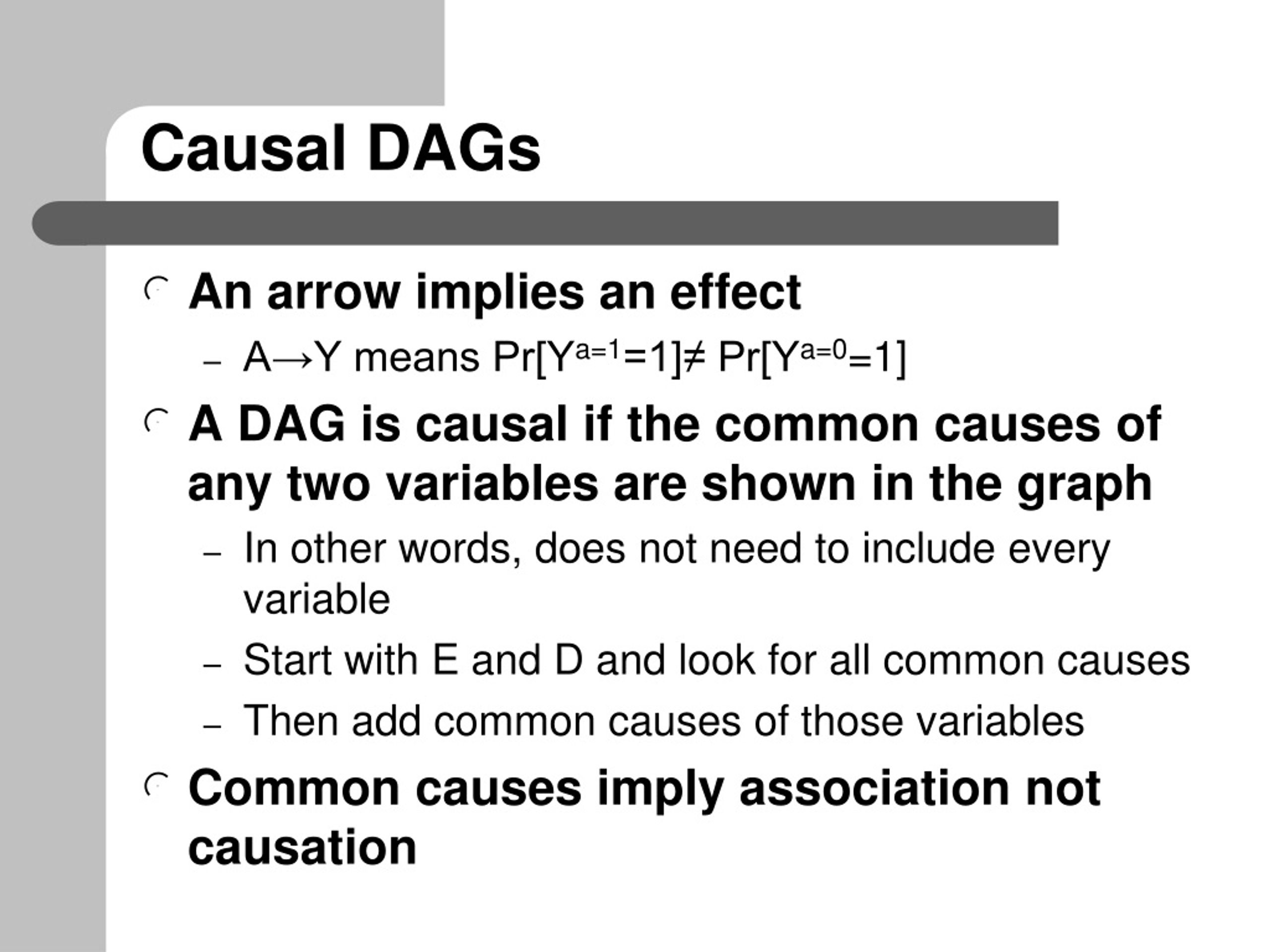 Causal DAGs

An arrow implies an effect

– $A \rightarrow Y$ means $Pr[Y^{a=1}=1] \neq Pr[Y^{a=0}=1]$

A DAG is causal if the common causes of any two variables are shown in the graph

– In other words, does not need to include every variable

– Start with E and D and look for all common causes

– Then add common causes of those variables

Common causes imply association not causation